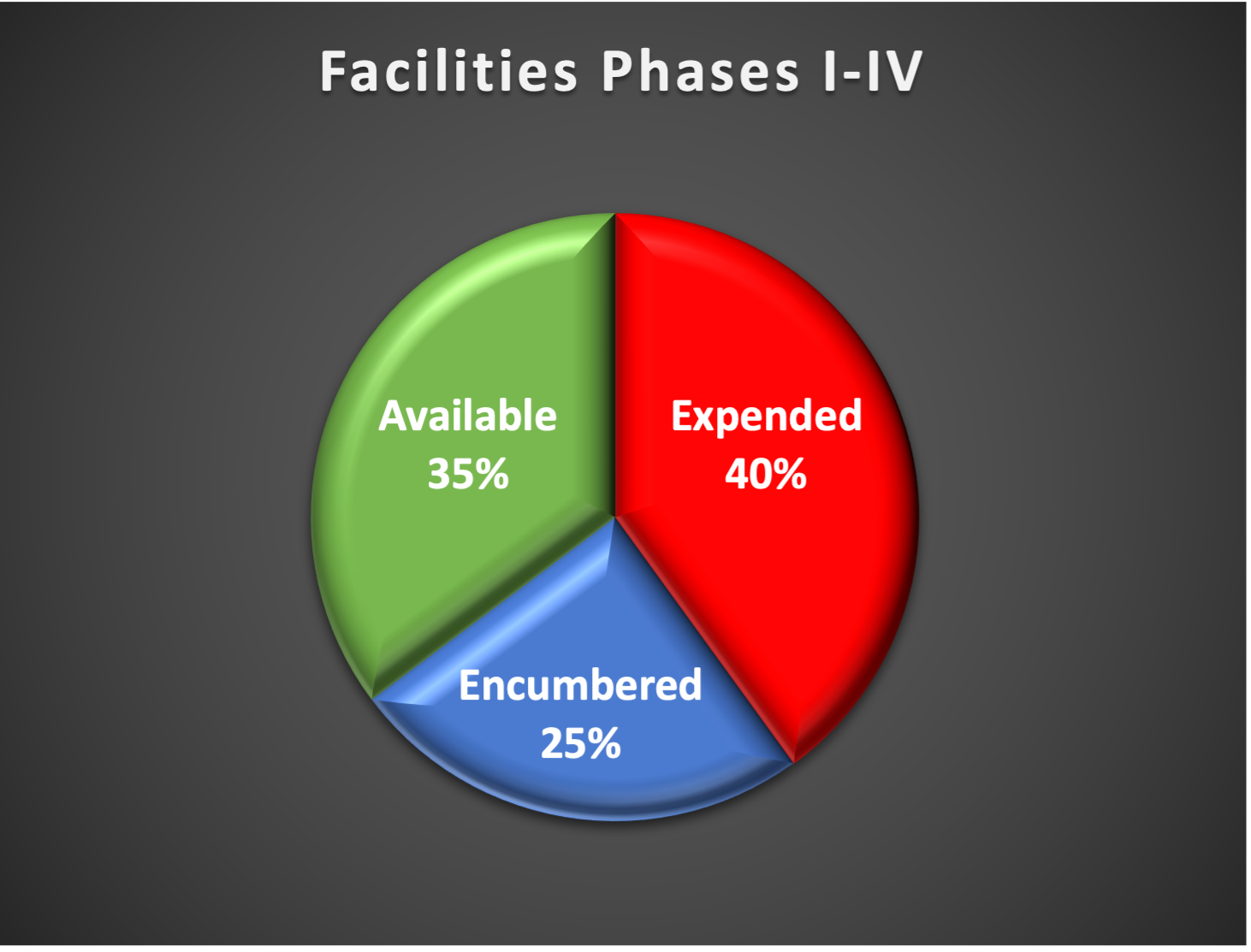 Facilities Phases I-IV

Available
35%

Expended
40%

Encumbered
25%